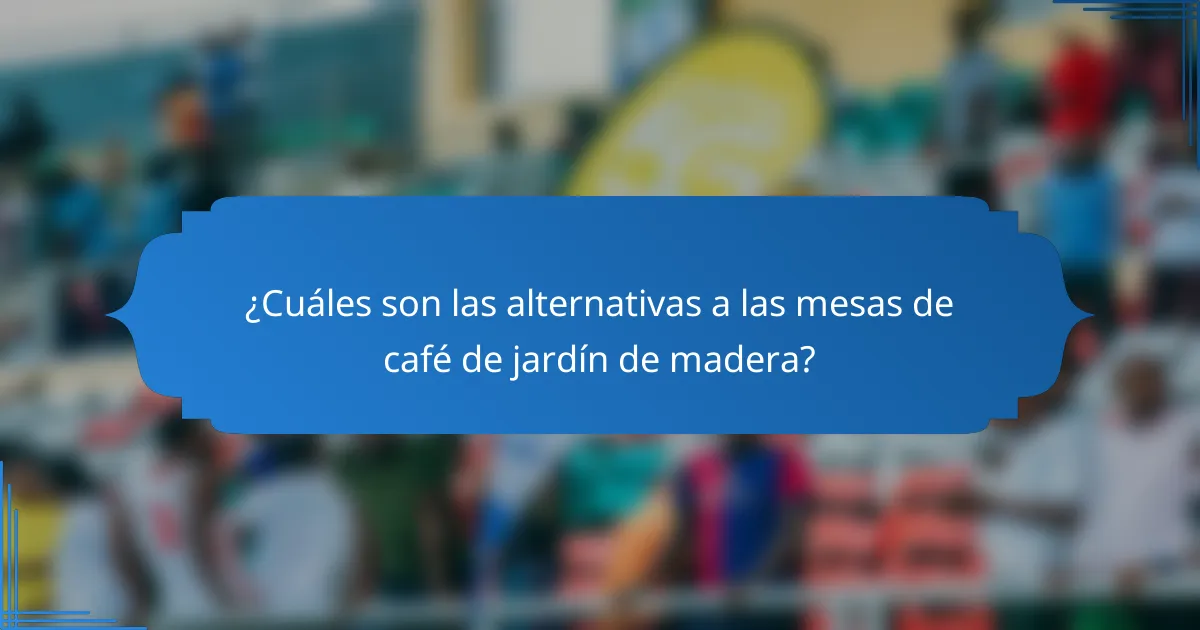 ¿Cuáles son las alternativas a las mesas de café de jardín de madera?